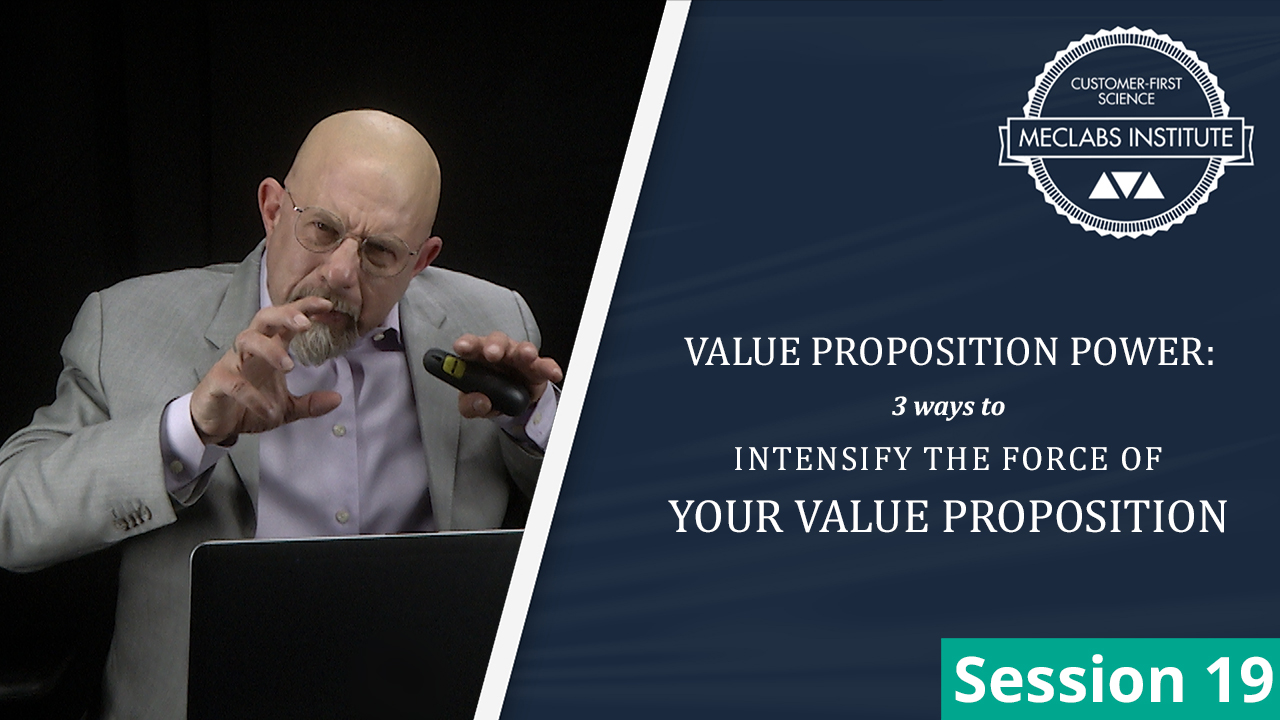 CUSTOMER-FIRST SCIENCE

MECLABS INSTITUTE

VALUE PROPOSITION POWER:

3 ways to

INTENSIFY THE FORCE OF

YOUR VALUE PROPOSITION

Session 19